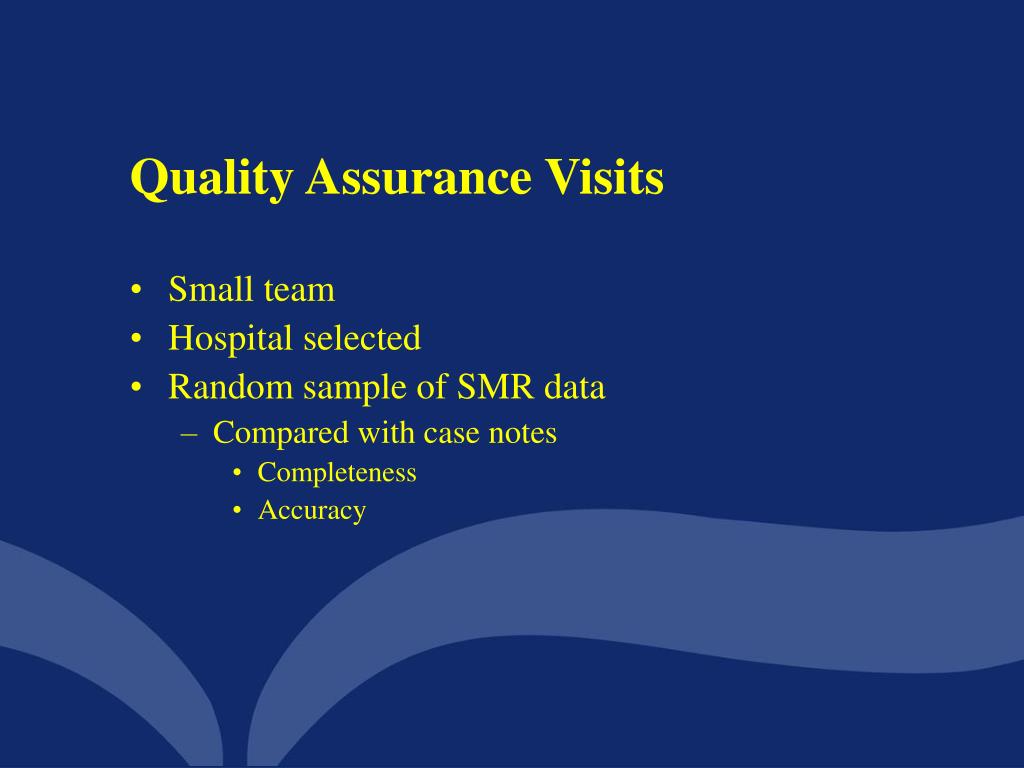 Quality Assurance Visits

• Small team
• Hospital selected
• Random sample of SMR data
  – Compared with case notes
    • Completeness
    • Accuracy